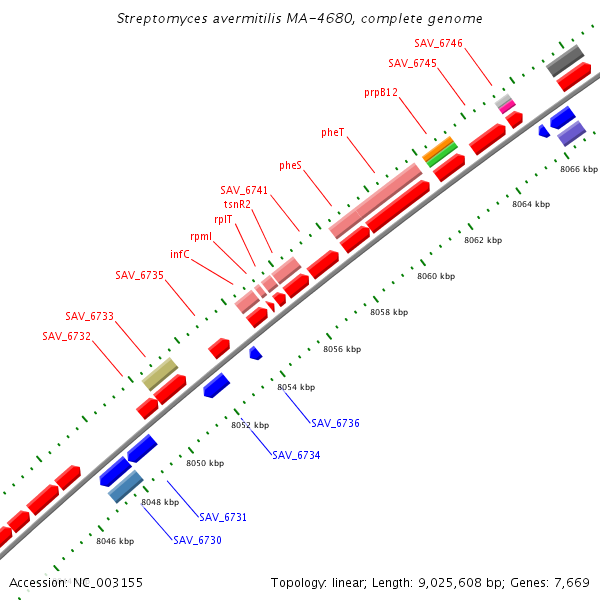 Streptomyces avermitilis MA-4680, complete genome

SAV_6746
SAV_6745
prpB12
pheT
pheS
SAV_6741
tsnR2
rplT
rpmI
infC
SAV_6735
SAV_6733
SAV_6732

8066 kbp
8064 kbp
8062 kbp
8060 kbp
8058 kbp
8056 kbp
8054 kbp
8052 kbp
8050 kbp
8048 kbp
8046 kbp

SAV_6736
SAV_6734
SAV_6731
SAV_6730

Accession: NC_003155
Topology: linear; Length: 9,025,608 bp; Genes: 7,669